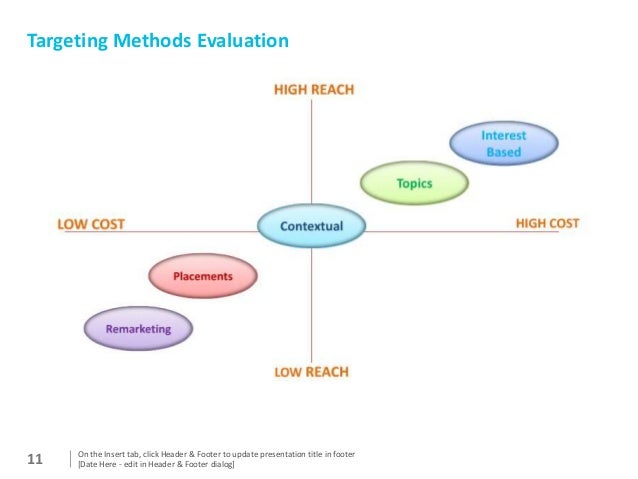 Targeting Methods Evaluation

HIGH REACH

Interest Based

Topics

LOW COST

Contextual

HIGH COST

Placements

Remarketing

LOW REACH

11

On the Insert tab, click Header & Footer to update presentation title in footer
[Date Here - edit in Header & Footer dialog]